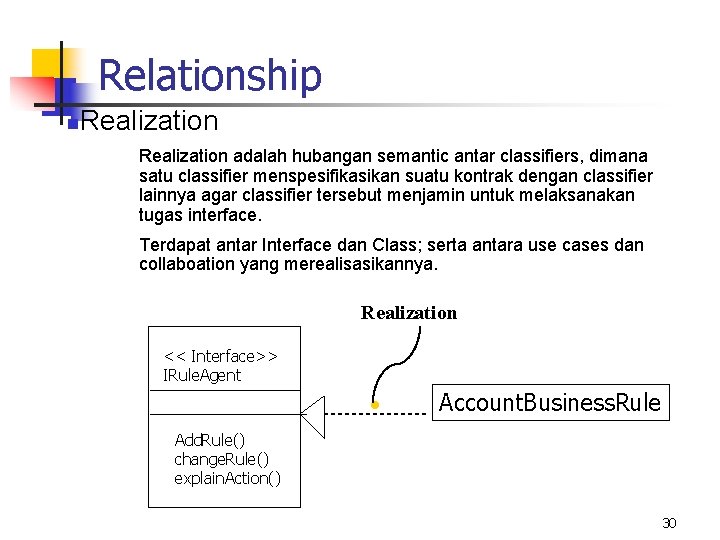 Relationship

Realization

Realization adalah hubangan semantic antar classifiers, dimana satu classifier menspesifikasikan suatu kontrak dengan classifier lainnya agar classifier tersebut menjamin untuk melaksanakan tugas interface.

Terdapat antar Interface dan Class; serta antara use cases dan collaboation yang merealisasikannya.

Realization

<< Interface>>
IRuleAgent

AddRule()
changeRule()
explainAction()

AccountBusinessRule

30